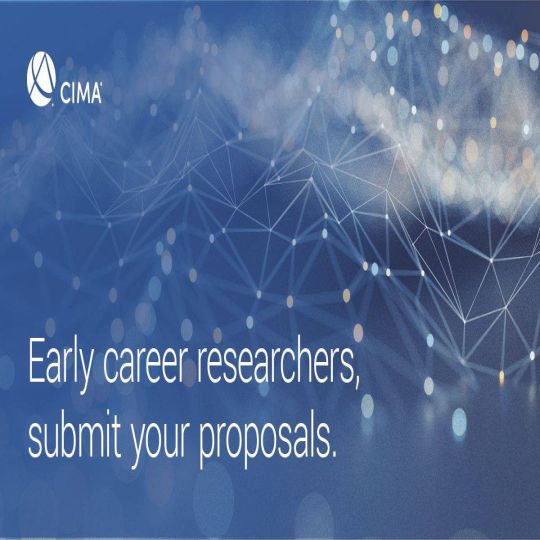 CIMA

Early career researchers, submit your proposals.